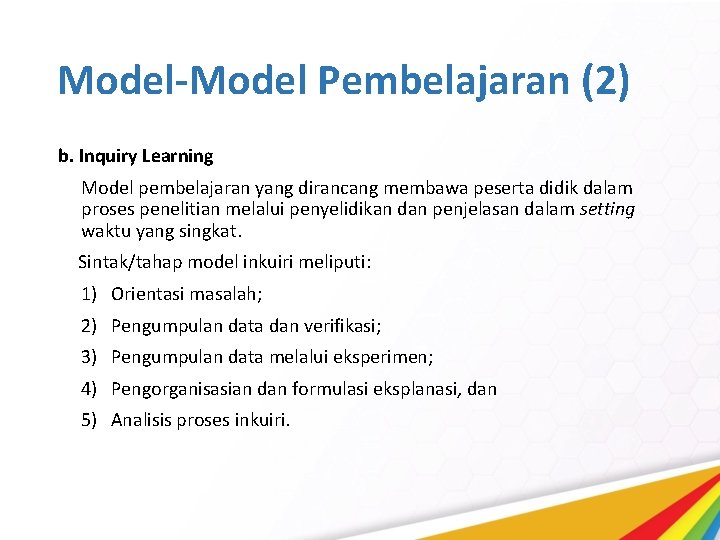 Model-Model Pembelajaran (2)

b. Inquiry Learning

Model pembelajaran yang dirancang membawa peserta didik dalam proses penelitian melalui penyelidikan dan penjelasan dalam setting waktu yang singkat.

Sintak/tahap model inkuiri meliputi:

1) Orientasi masalah;

2) Pengumpulan data dan verifikasi;

3) Pengumpulan data melalui eksperimen;

4) Pengorganisasian dan formulasi eksplanasi, dan

5) Analisis proses inkuiri.